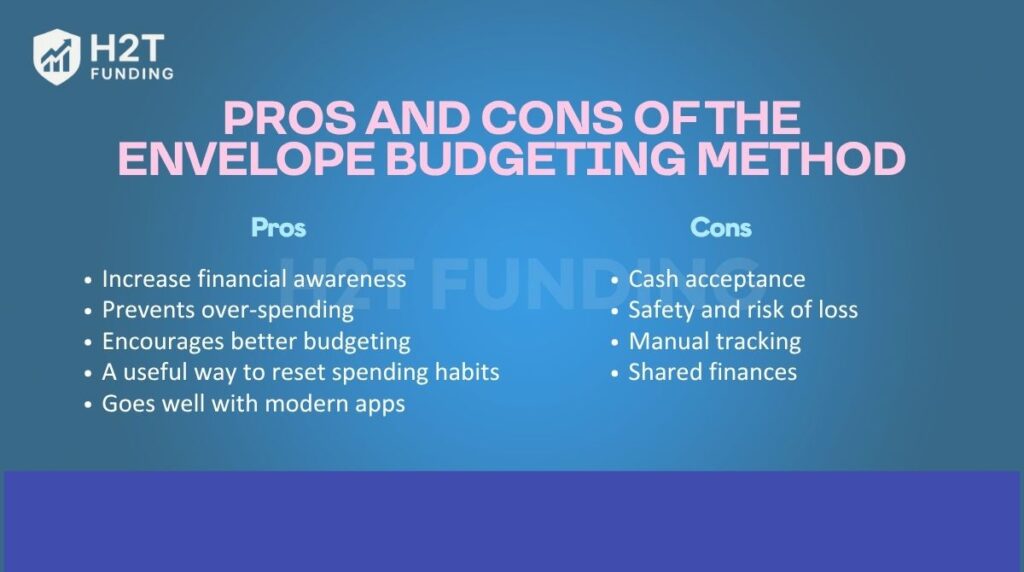 H2T FUNDING

PROS AND CONS OF THE ENVELOPE BUDGETING METHOD

Pros

- Increase financial awareness
- Prevents over-spending
- Encourages better budgeting
- A useful way to reset spending habits
- Goes well with modern apps

Cons

- Cash acceptance
- Safety and risk of loss
- Manual tracking
- Shared finances

H2T FUNDING